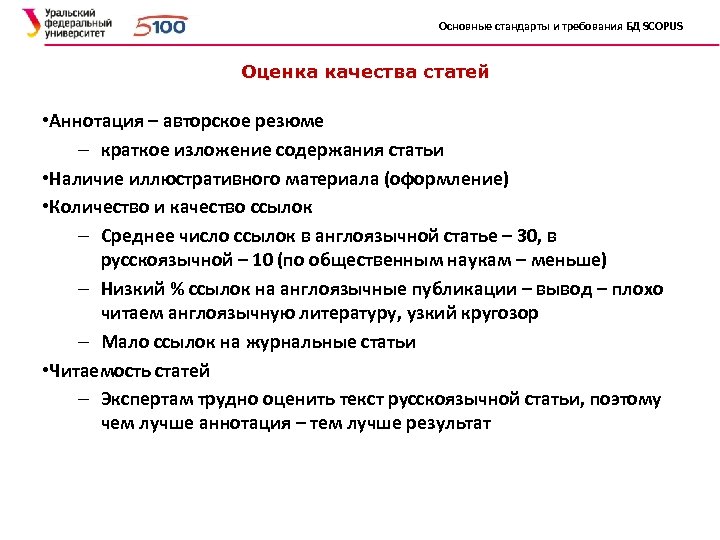 Уральский федеральный университет

5100

Основные стандарты и требования БД SCOPUS

Оценка качества статей

•Аннотация – авторское резюме

– краткое изложение содержания статьи

•Наличие иллюстративного материала (оформление)

•Количество и качество ссылок

– Среднее число ссылок в англоязычной статье – 30, в русскоязычной – 10 (по общественным наукам – меньше)

– Низкий % ссылок на англоязычные публикации – вывод – плохо читаем англоязычную литературу, узкий кругозор

– Мало ссылок на журнальные статьи

•Читаемость статей

– Экспертам трудно оценить текст русскоязычной статьи, поэтому чем лучше аннотация – тем лучше результат